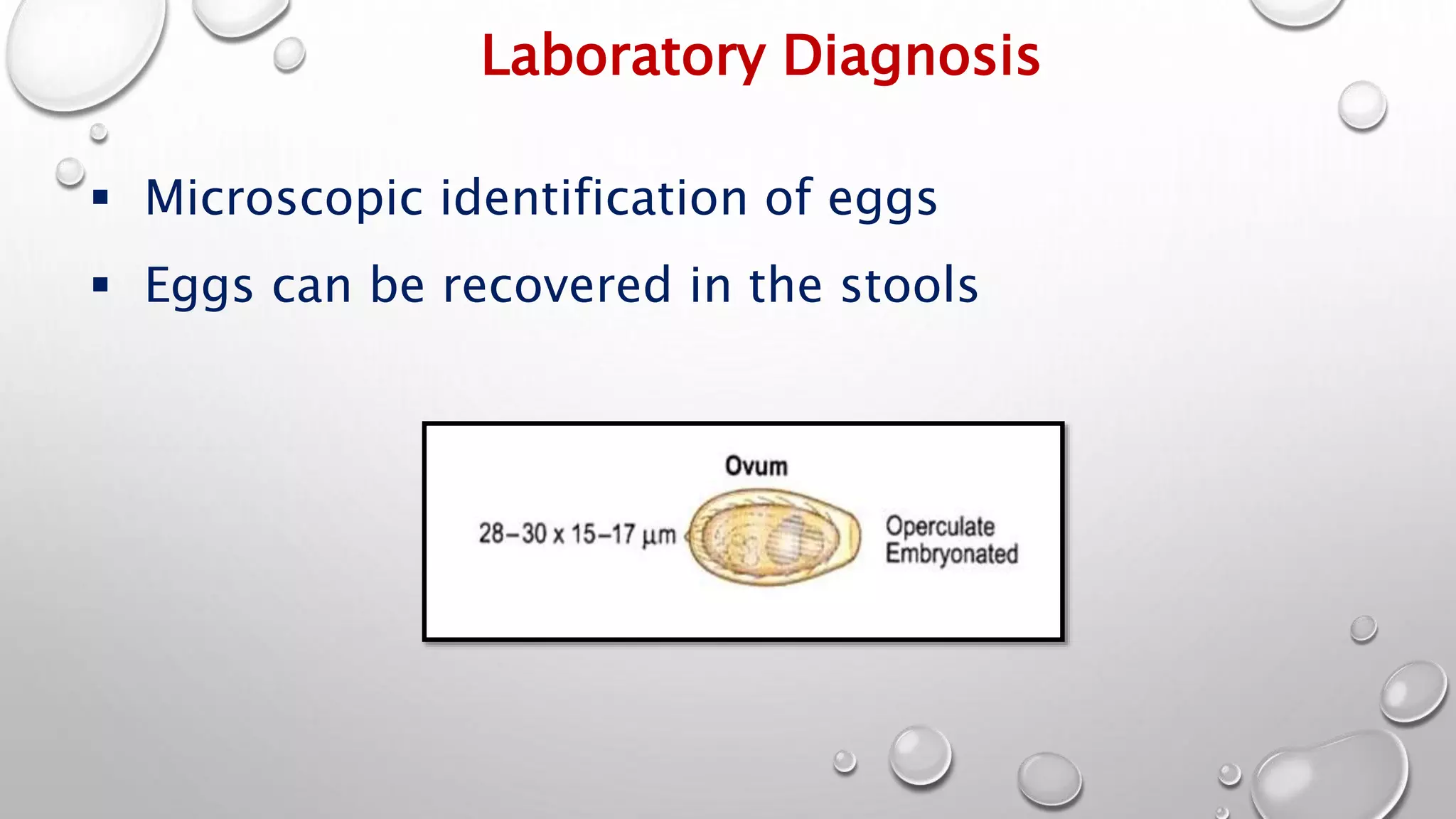 Laboratory Diagnosis

▪ Microscopic identification of eggs

▪ Eggs can be recovered in the stools

Ovum

28–30 x 15–17 µm

Operculate
Embryonated